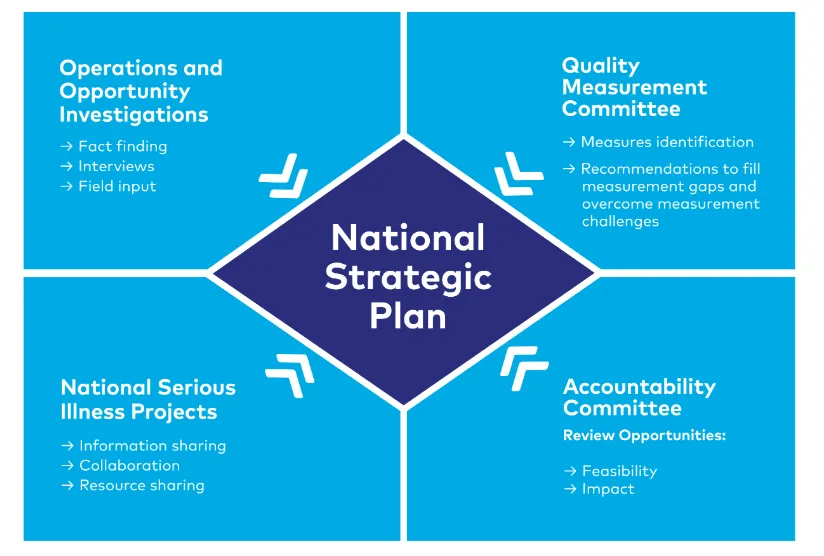 Operations and Opportunity Investigations

→ Fact finding
→ Interviews
→ Field input

Quality Measurement Committee

→ Measures identification
→ Recommendations to fill measurement gaps and overcome measurement challenges

National Strategic Plan

National Serious Illness Projects

→ Information sharing
→ Collaboration
→ Resource sharing

Accountability Committee

Review Opportunities:

→ Feasibility
→ Impact